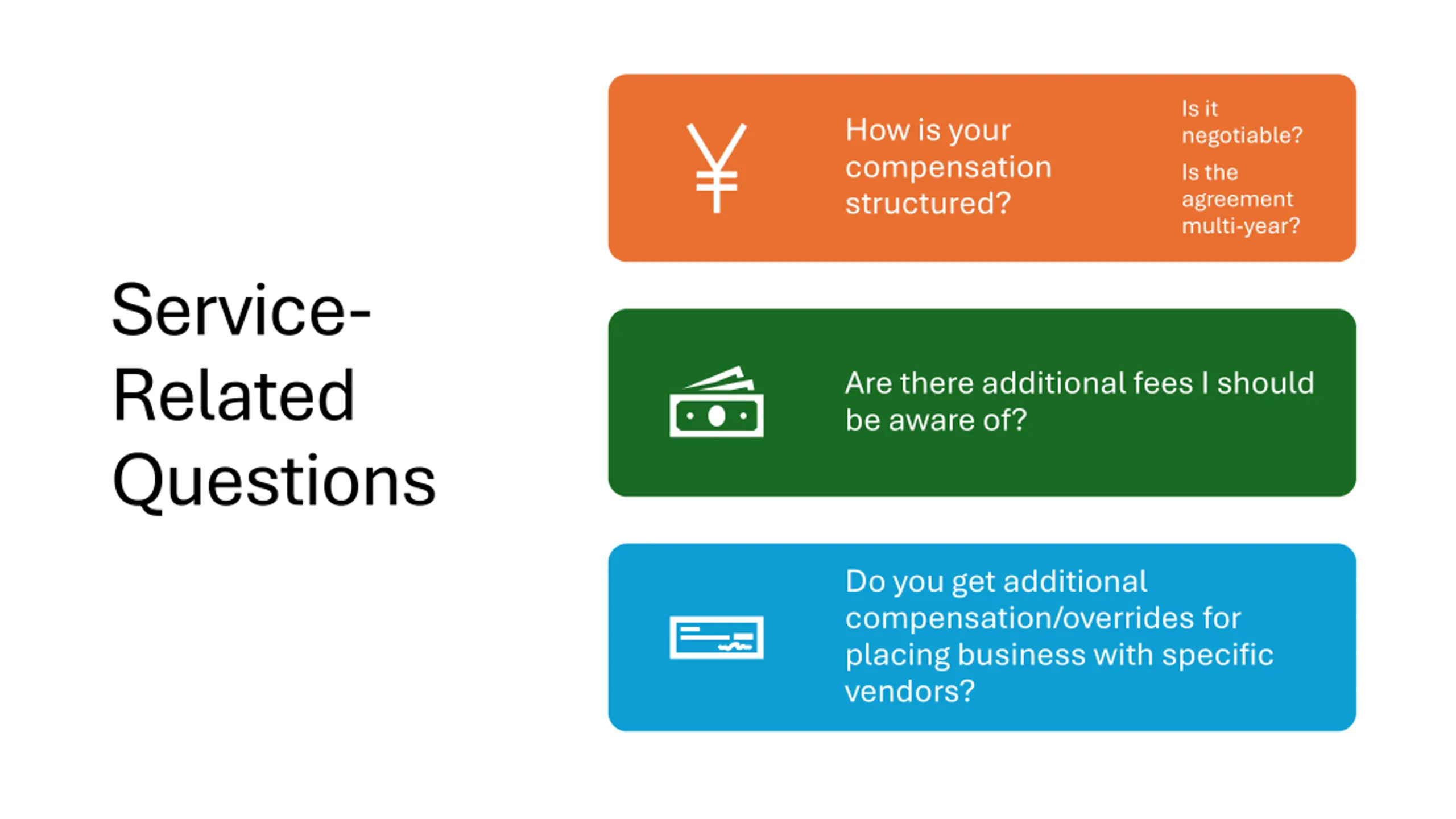 Service-Related Questions

How is your compensation structured?

Is it negotiable?

Is the agreement multi-year?

Are there additional fees I should be aware of?

Do you get additional compensation/overrides for placing business with specific vendors?